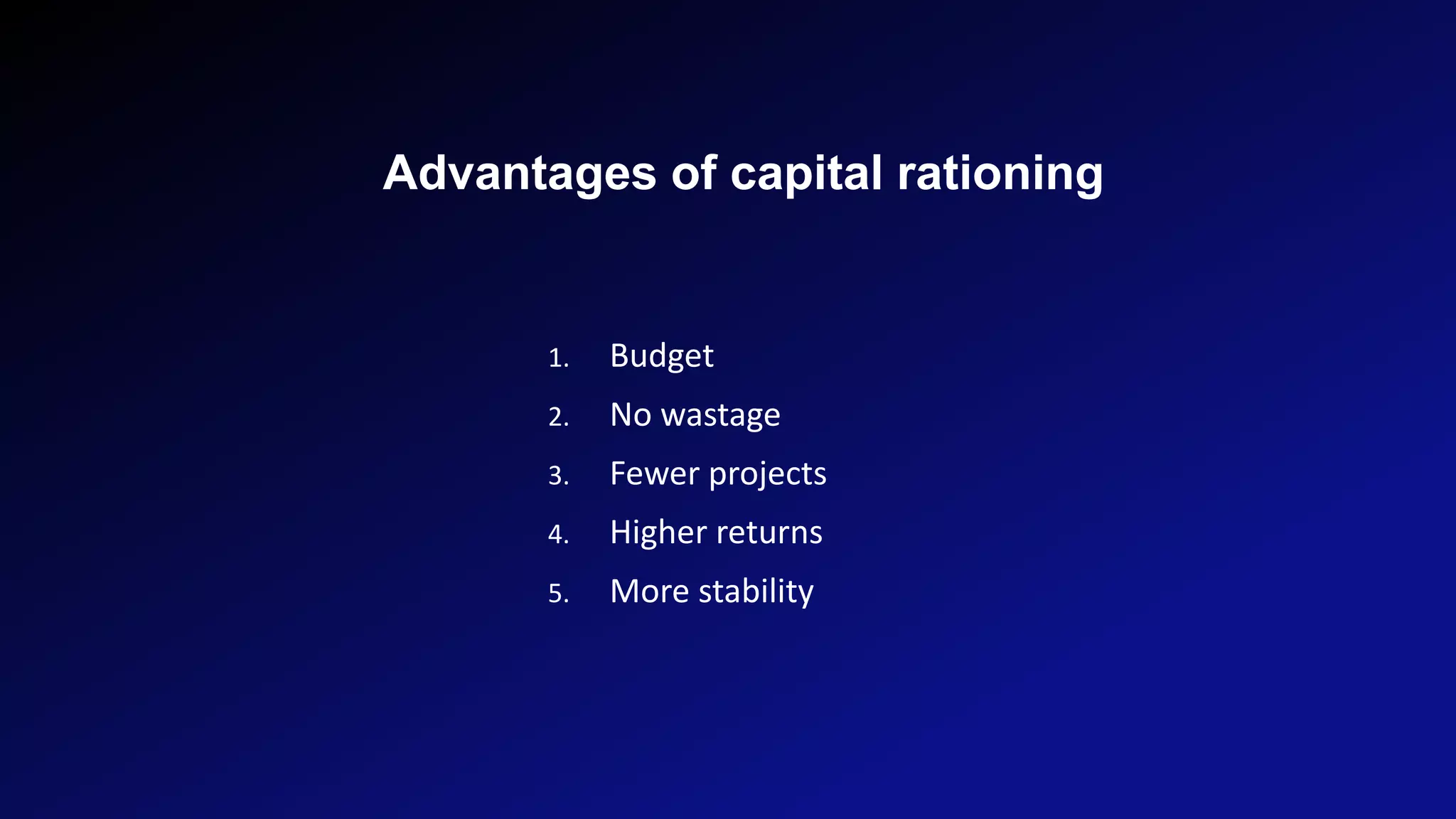 Advantages of capital rationing

1. Budget
2. No wastage
3. Fewer projects
4. Higher returns
5. More stability